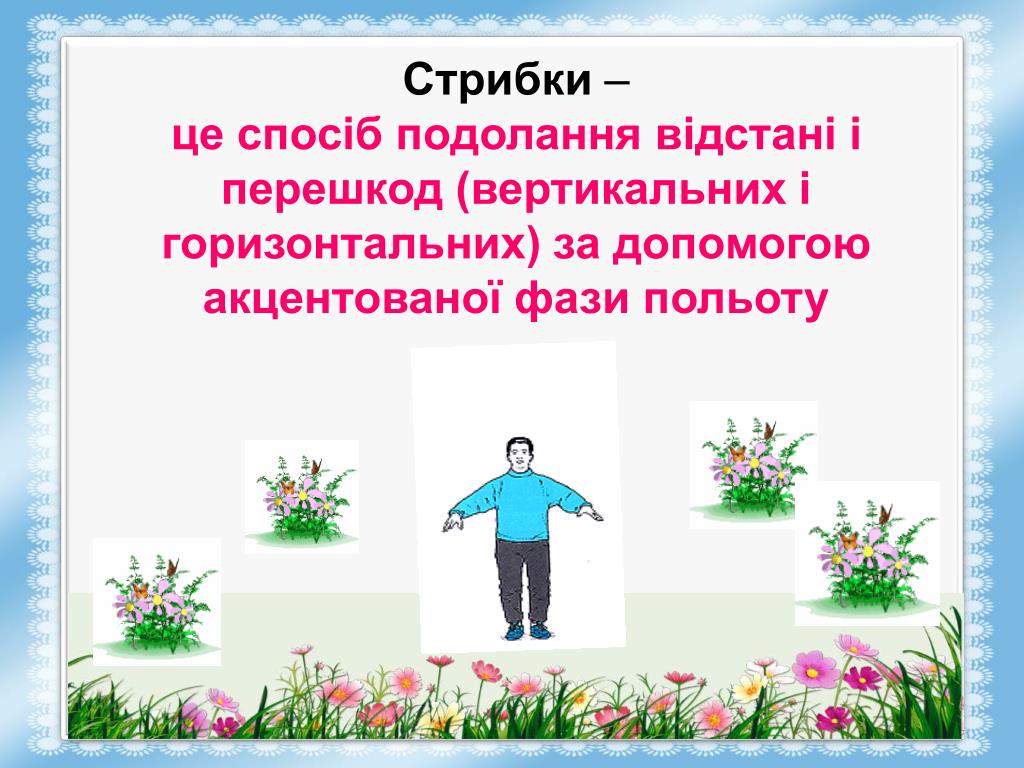 Стрибки –
це спосіб подолання відстані і перешкод (вертикальних і горизонтальних) за допомогою акцентованої фази польоту